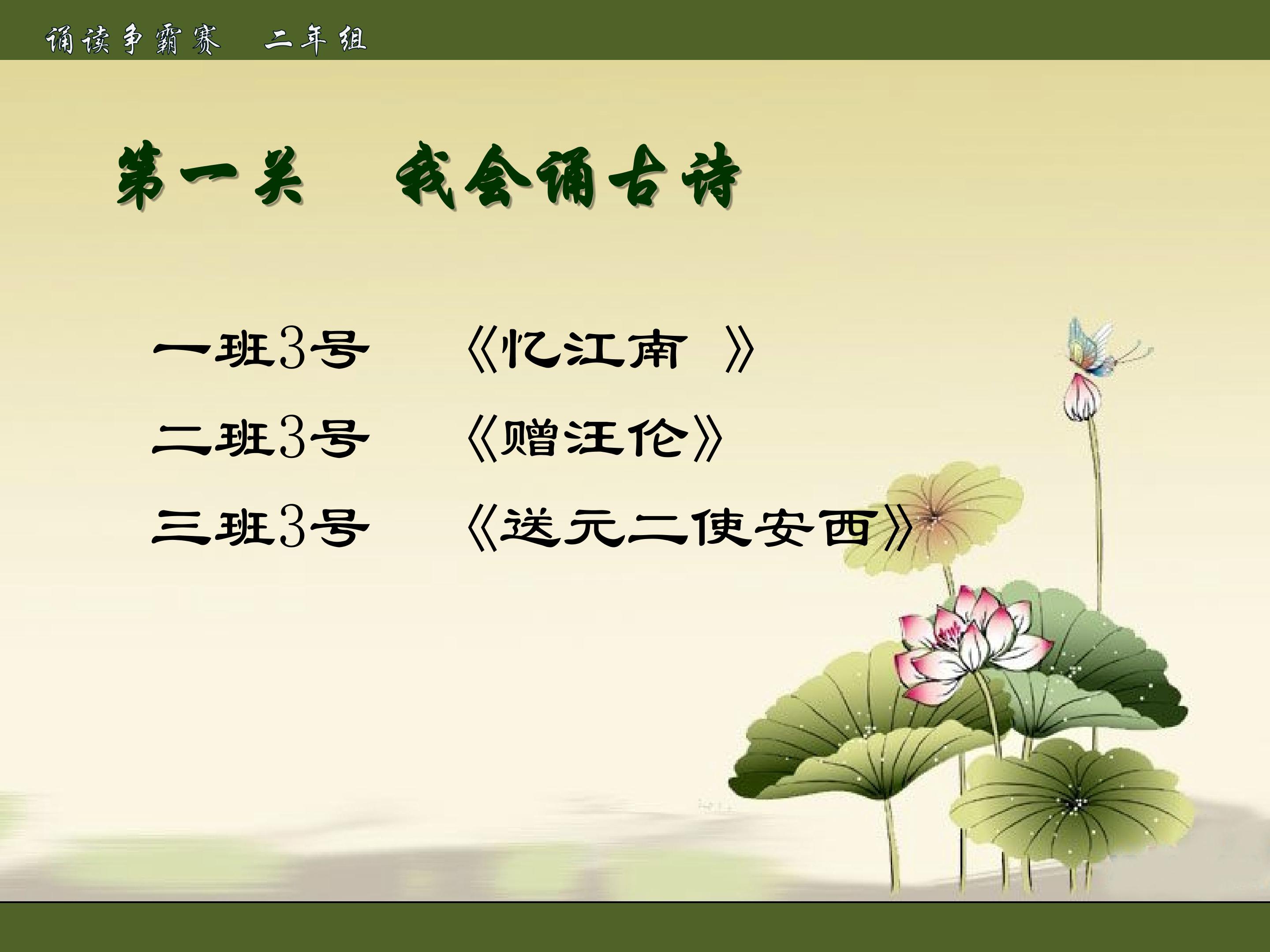 诵读争霸赛　二年组

第一关　我会诵古诗

一班3号　《忆江南　》
二班3号　《赠汪伦》
三班3号　《送元二使安西》